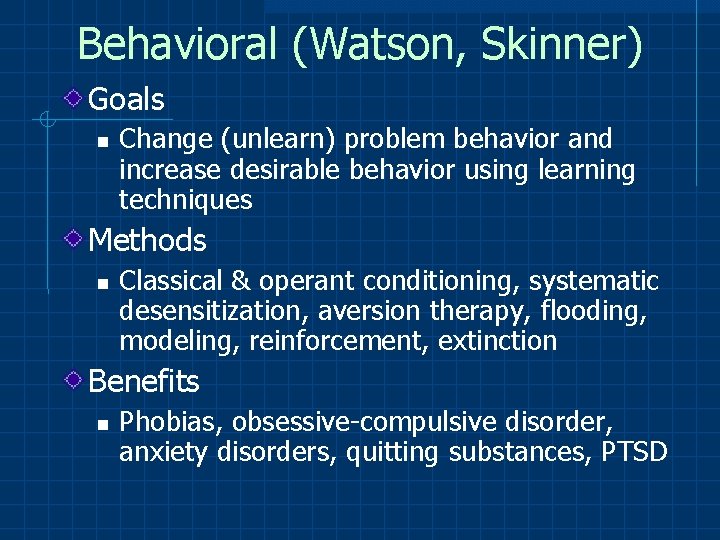 Behavioral (Watson, Skinner)

Goals

Change (unlearn) problem behavior and increase desirable behavior using learning techniques

Methods

Classical & operant conditioning, systematic desensitization, aversion therapy, flooding, modeling, reinforcement, extinction

Benefits

Phobias, obsessive-compulsive disorder, anxiety disorders, quitting substances, PTSD